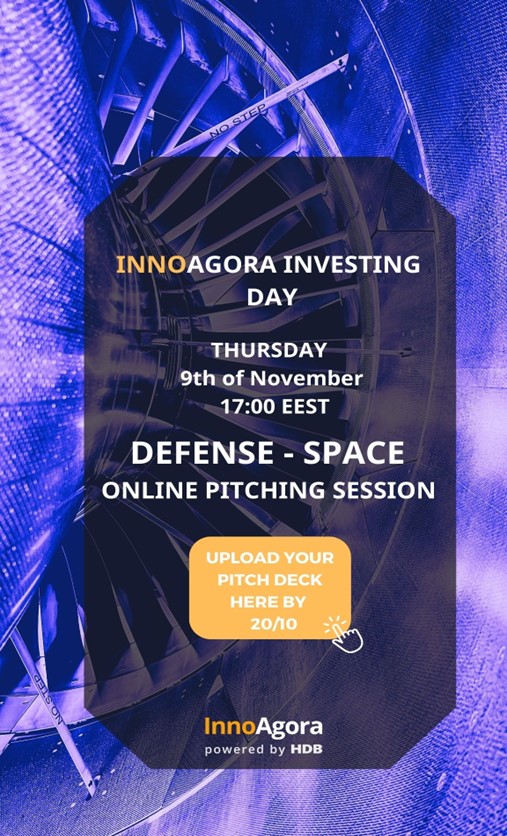 NO STEP

INNOAGORA INVESTING DAY

THURSDAY
9th of November
17:00 EEST

DEFENSE - SPACE
ONLINE PITCHING SESSION

UPLOAD YOUR PITCH DECK HERE BY 20/10

NO STEP

InnoAgora
powered by HDB